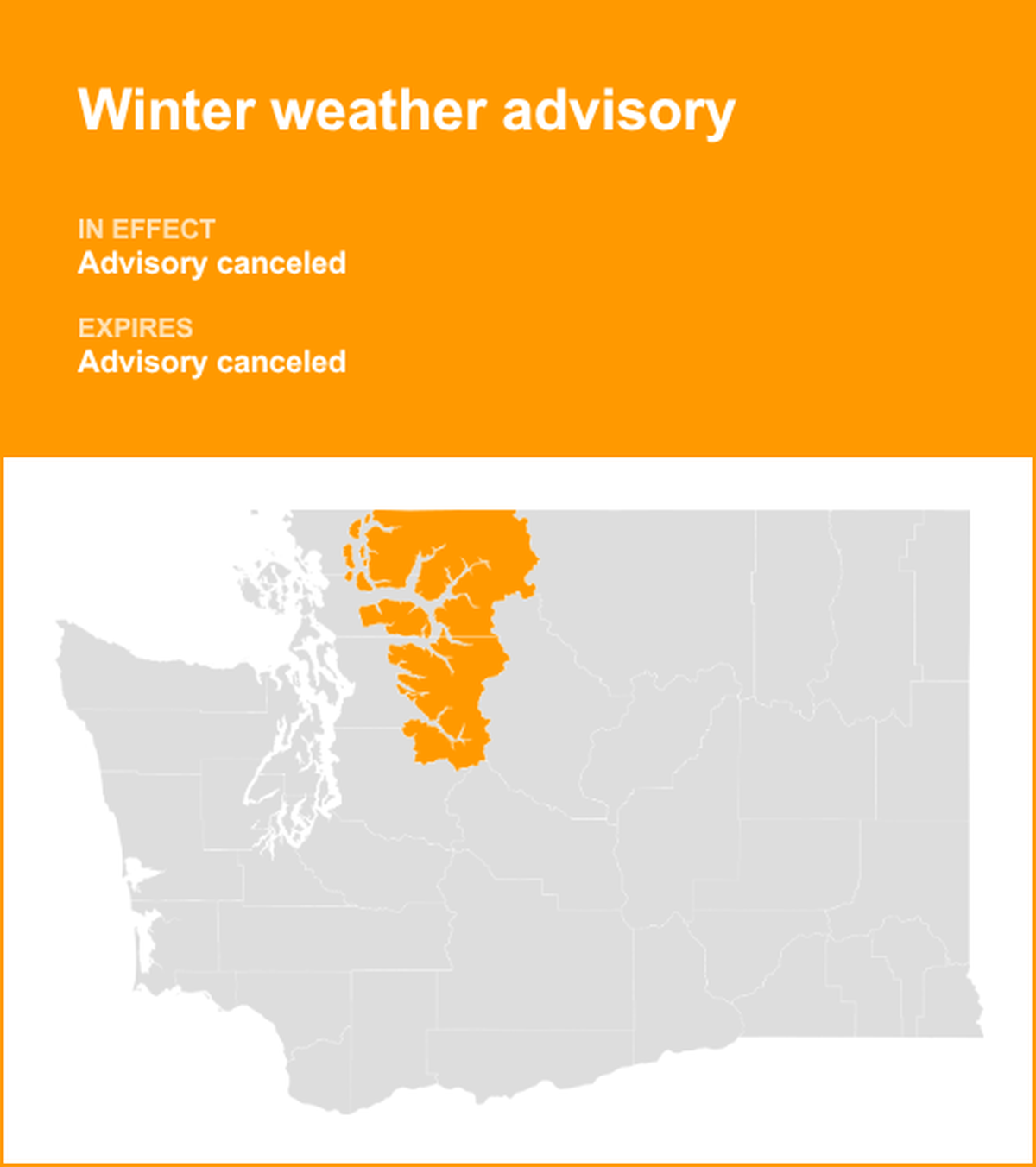 Winter weather advisory

IN EFFECT
Advisory canceled

EXPIRES
Advisory canceled